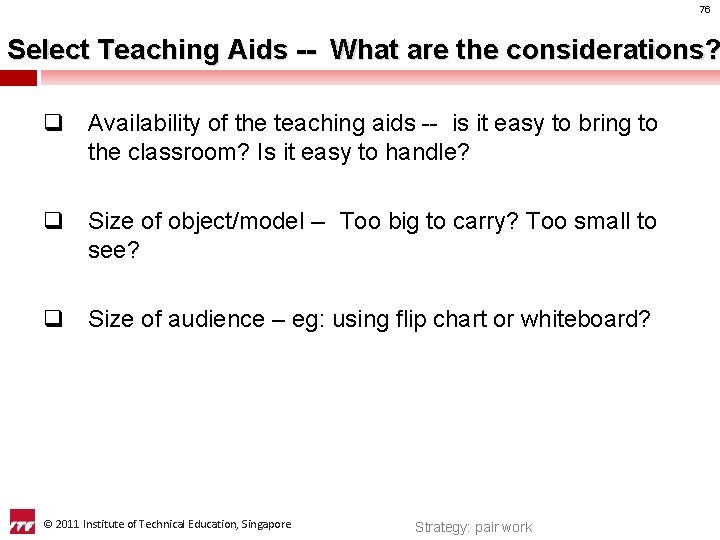 76

Select Teaching Aids -- What are the considerations?

❑ Availability of the teaching aids -- is it easy to bring to the classroom? Is it easy to handle?

❑ Size of object/model – Too big to carry? Too small to see?

❑ Size of audience – eg: using flip chart or whiteboard?

ITE © 2011 Institute of Technical Education, Singapore

Strategy: pair work